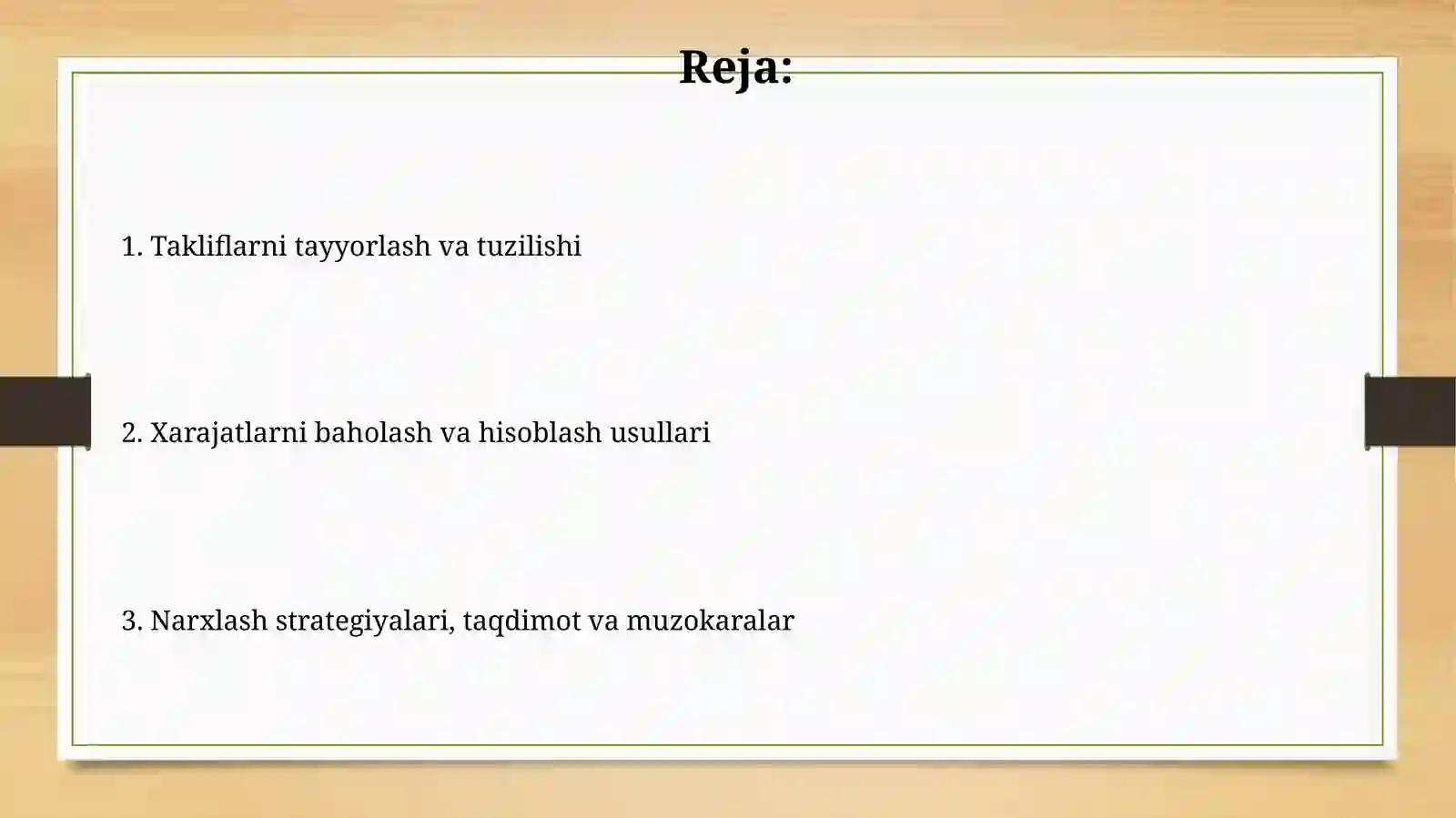 Reja:

1. Takliflarni tayyorlash va tuzilishi

2. Xarajatlarni baholash va hisoblash usullari

3. Narxlash strategiyalari, taqdimot va muzokaralar